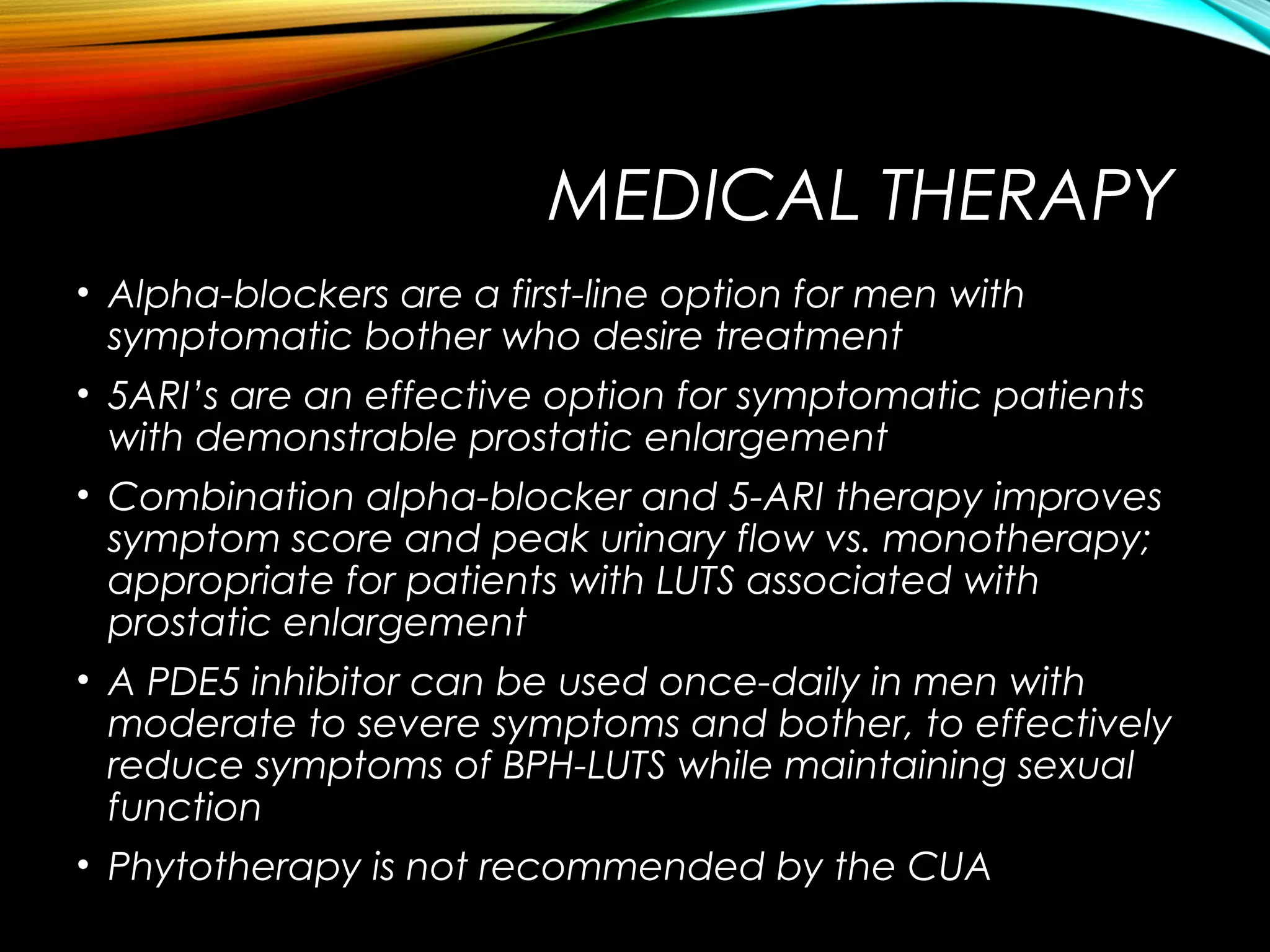 MEDICAL THERAPY

• Alpha-blockers are a first-line option for men with symptomatic bother who desire treatment

• 5ARI's are an effective option for symptomatic patients with demonstrable prostatic enlargement

• Combination alpha-blocker and 5-ARI therapy improves symptom score and peak urinary flow vs. monotherapy; appropriate for patients with LUTS associated with prostatic enlargement

• A PDE5 inhibitor can be used once-daily in men with moderate to severe symptoms and bother, to effectively reduce symptoms of BPH-LUTS while maintaining sexual function

• Phytotherapy is not recommended by the CUA